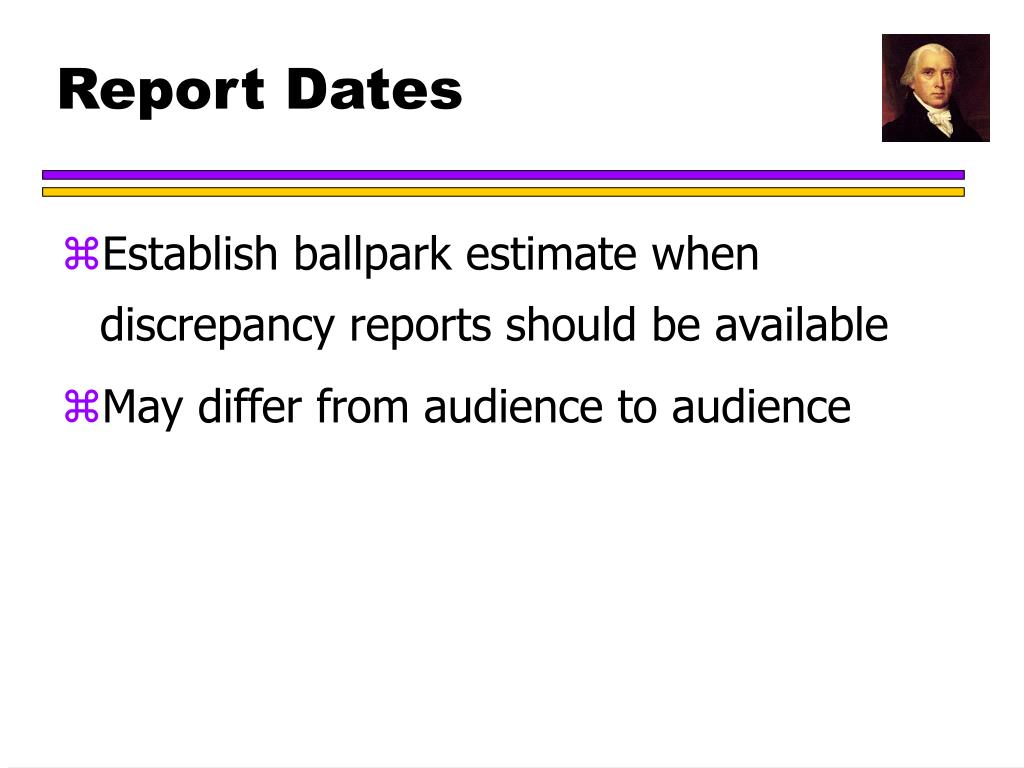 Report Dates

⌘Establish ballpark estimate when discrepancy reports should be available

⌘May differ from audience to audience